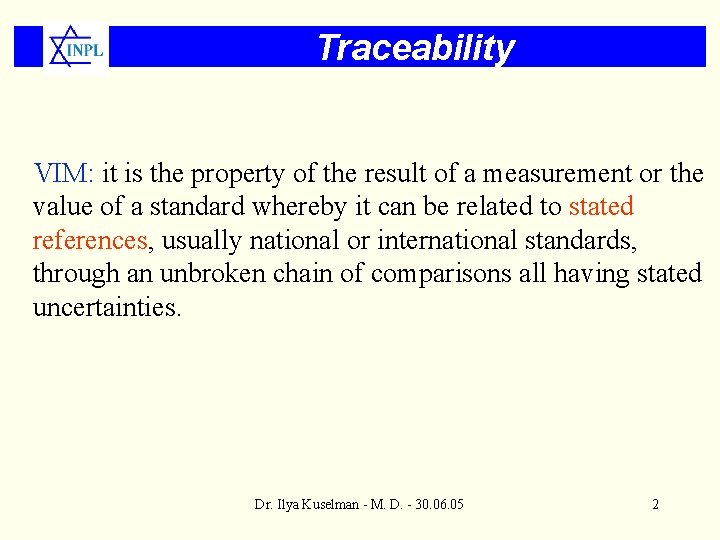 INPL

Traceability

VIM: it is the property of the result of a measurement or the value of a standard whereby it can be related to stated references, usually national or international standards, through an unbroken chain of comparisons all having stated uncertainties.

Dr. Ilya Kuselman - M. D. - 30.06.05

2